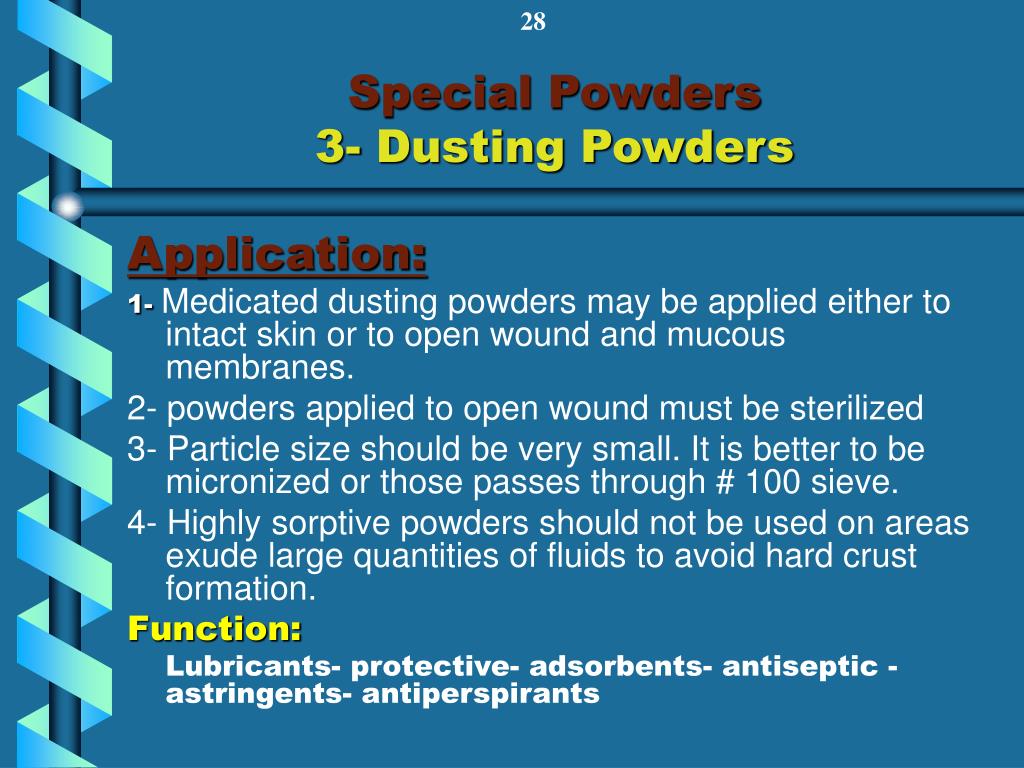 28

Special Powders
3- Dusting Powders

Application:

1- Medicated dusting powders may be applied either to intact skin or to open wound and mucous membranes.

2- powders applied to open wound must be sterilized

3- Particle size should be very small. It is better to be micronized or those passes through # 100 sieve.

4- Highly sorptive powders should not be used on areas exude large quantities of fluids to avoid hard crust formation.

Function:

Lubricants- protective- adsorbents- antiseptic - astringents- antiperspirants